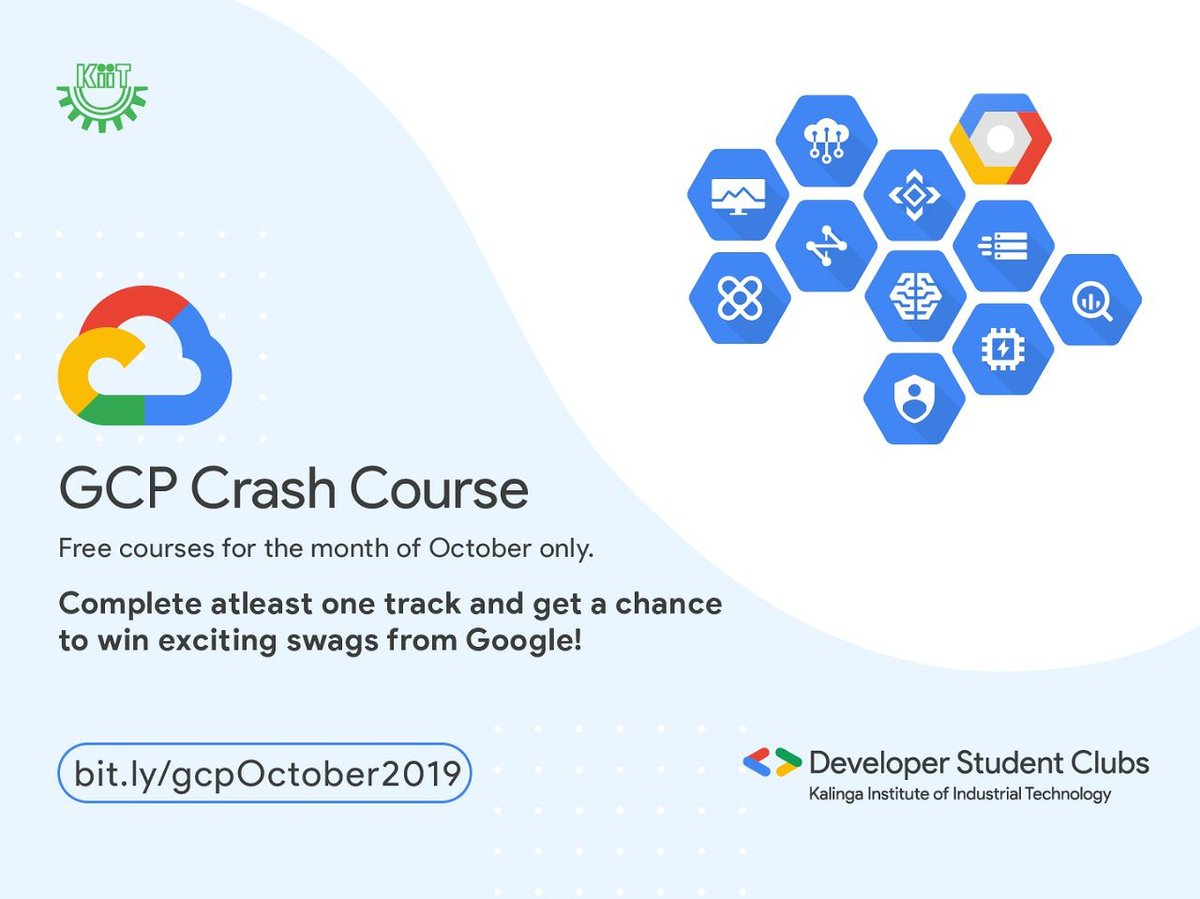 KiiT

GCP Crash Course

Free courses for the month of October only.

Complete atleast one track and get a chance to win exciting swags from Google!

bit.ly/gcpOctober2019

Developer Student Clubs
Kalinga Institute of Industrial Technology